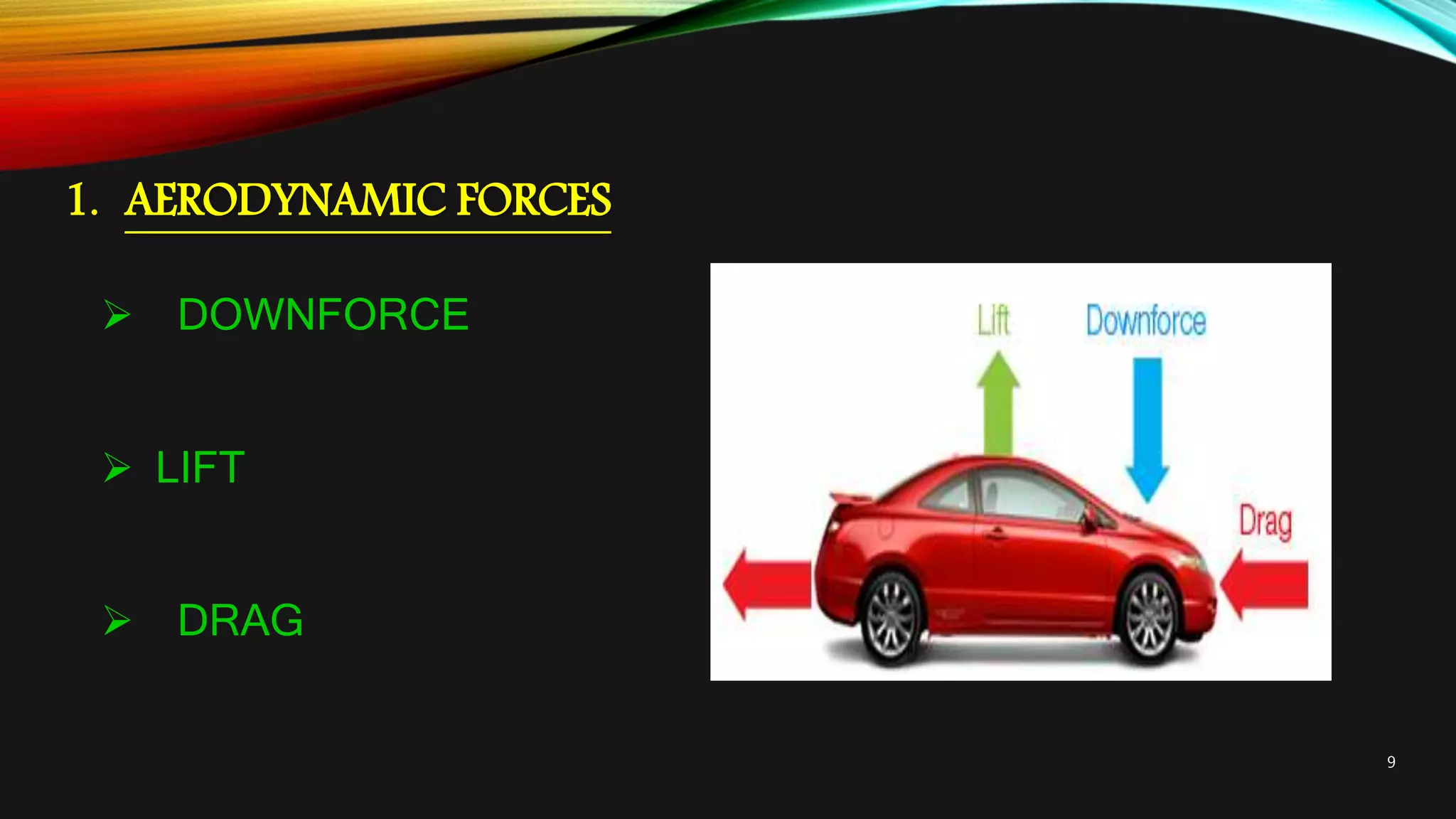 1. AERODYNAMIC FORCES

➢ DOWNFORCE

➢ LIFT

➢ DRAG

Lift

Downforce

Drag

9